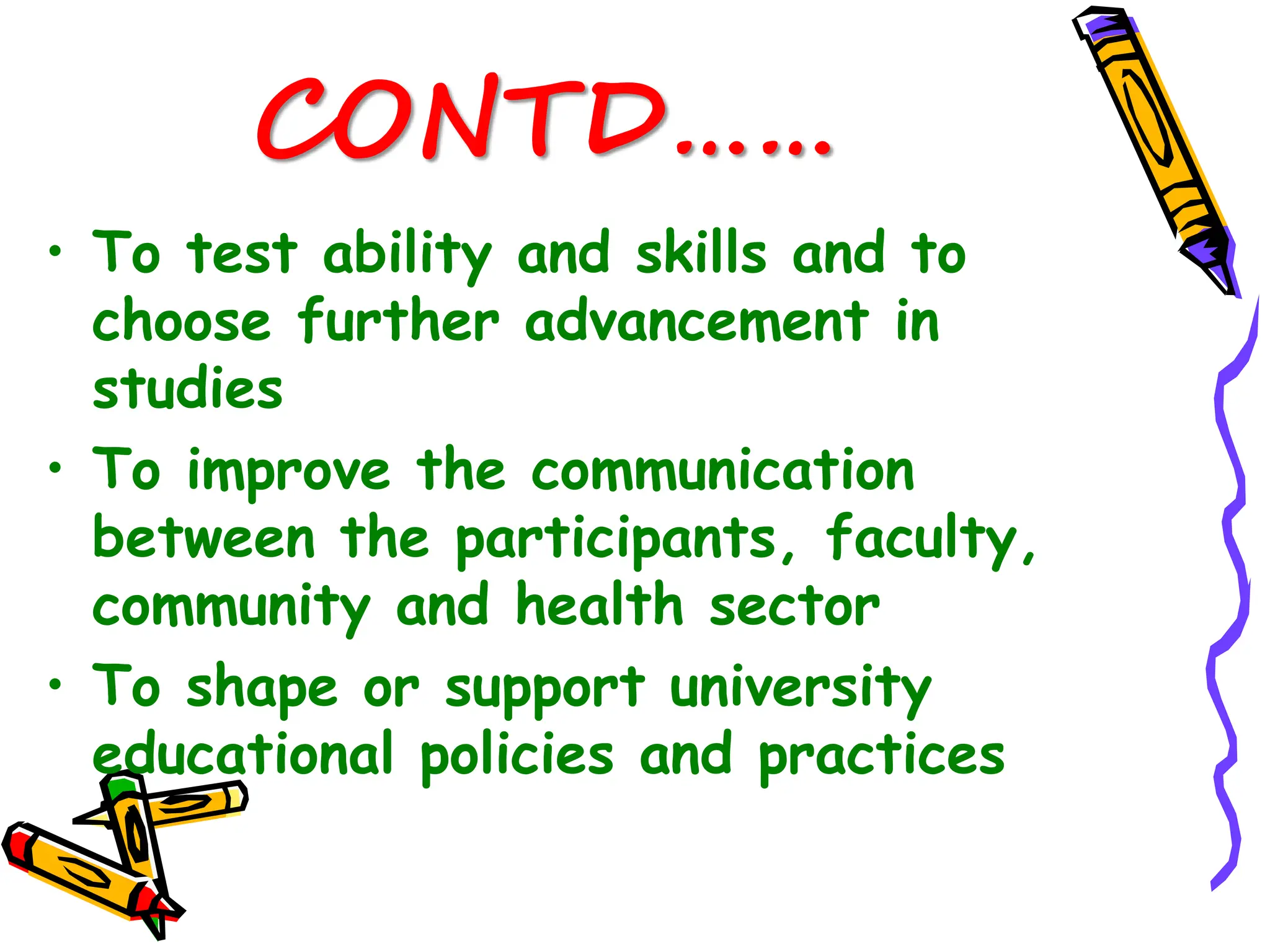 CONTD……

• To test ability and skills and to choose further advancement in studies

• To improve the communication between the participants, faculty, community and health sector

• To shape or support university educational policies and practices